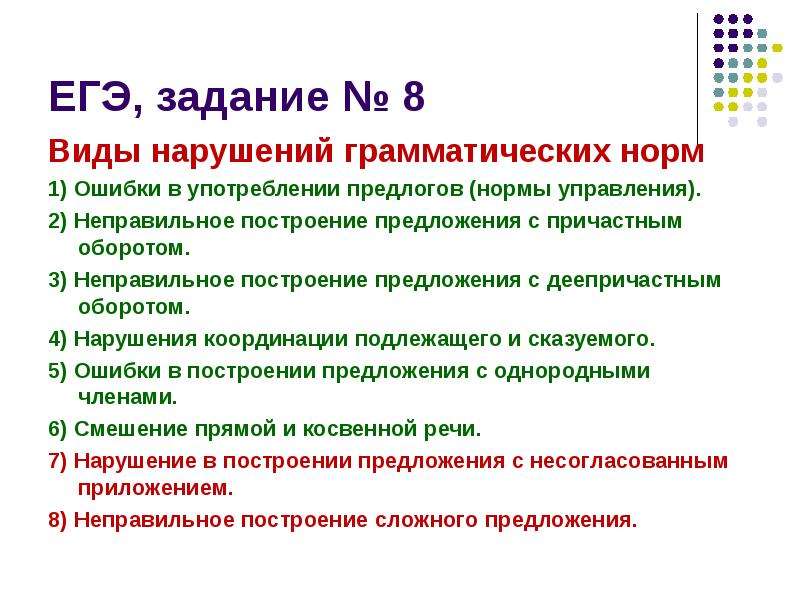 ЕГЭ, задание № 8

Виды нарушений грамматических норм

1) Ошибки в употреблении предлогов (нормы управления).

2) Неправильное построение предложения с причастным оборотом.

3) Неправильное построение предложения с деепричастным оборотом.

4) Нарушения координации подлежащего и сказуемого.

5) Ошибки в построении предложения с однородными членами.

6) Смешение прямой и косвенной речи.

7) Нарушение в построении предложения с несогласованным приложением.

8) Неправильное построение сложного предложения.